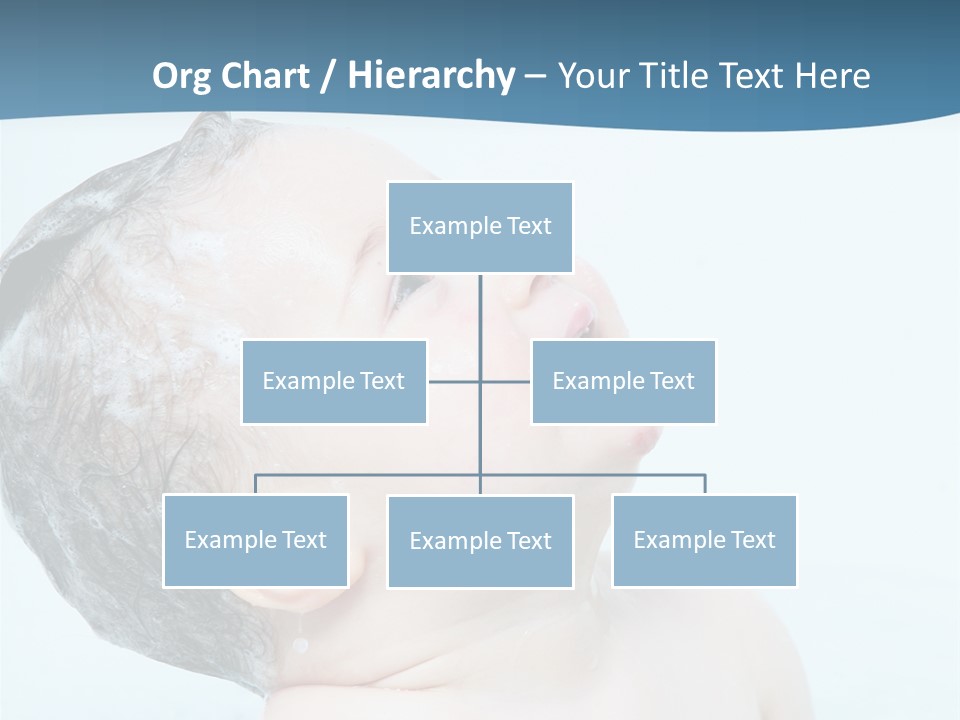 Org Chart / Hierarchy – Your Title Text Here

Example Text

Example Text

Example Text

Example Text

Example Text

Example Text